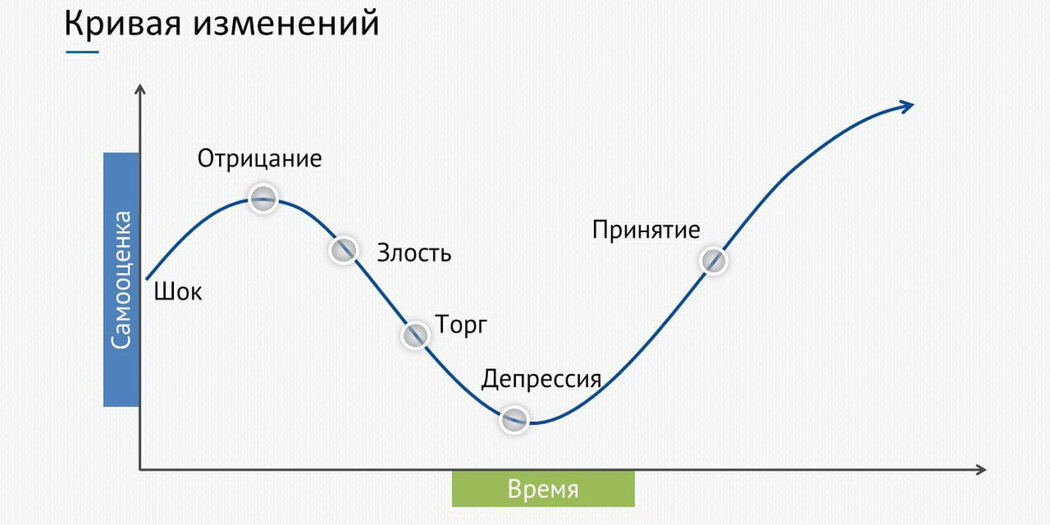 Кривая изменений

Самооценка

Шок

Отрицание

Злость

Торг

Депрессия

Принятие

Время